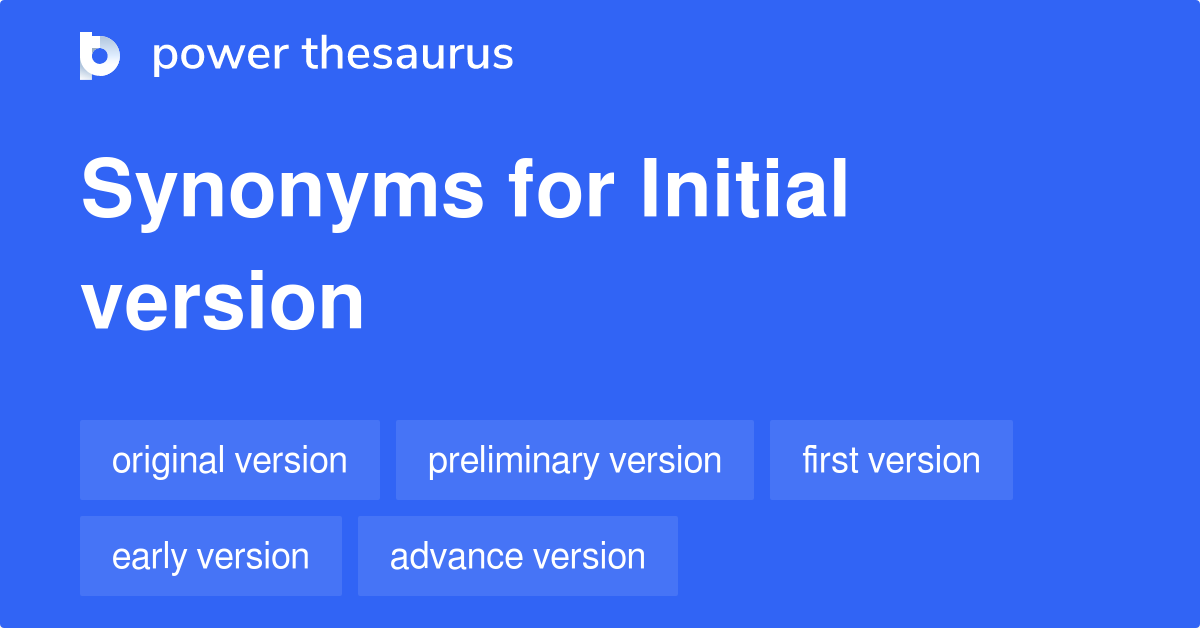 power thesaurus

Synonyms for Initial version

original version
preliminary version
first version
early version
advance version